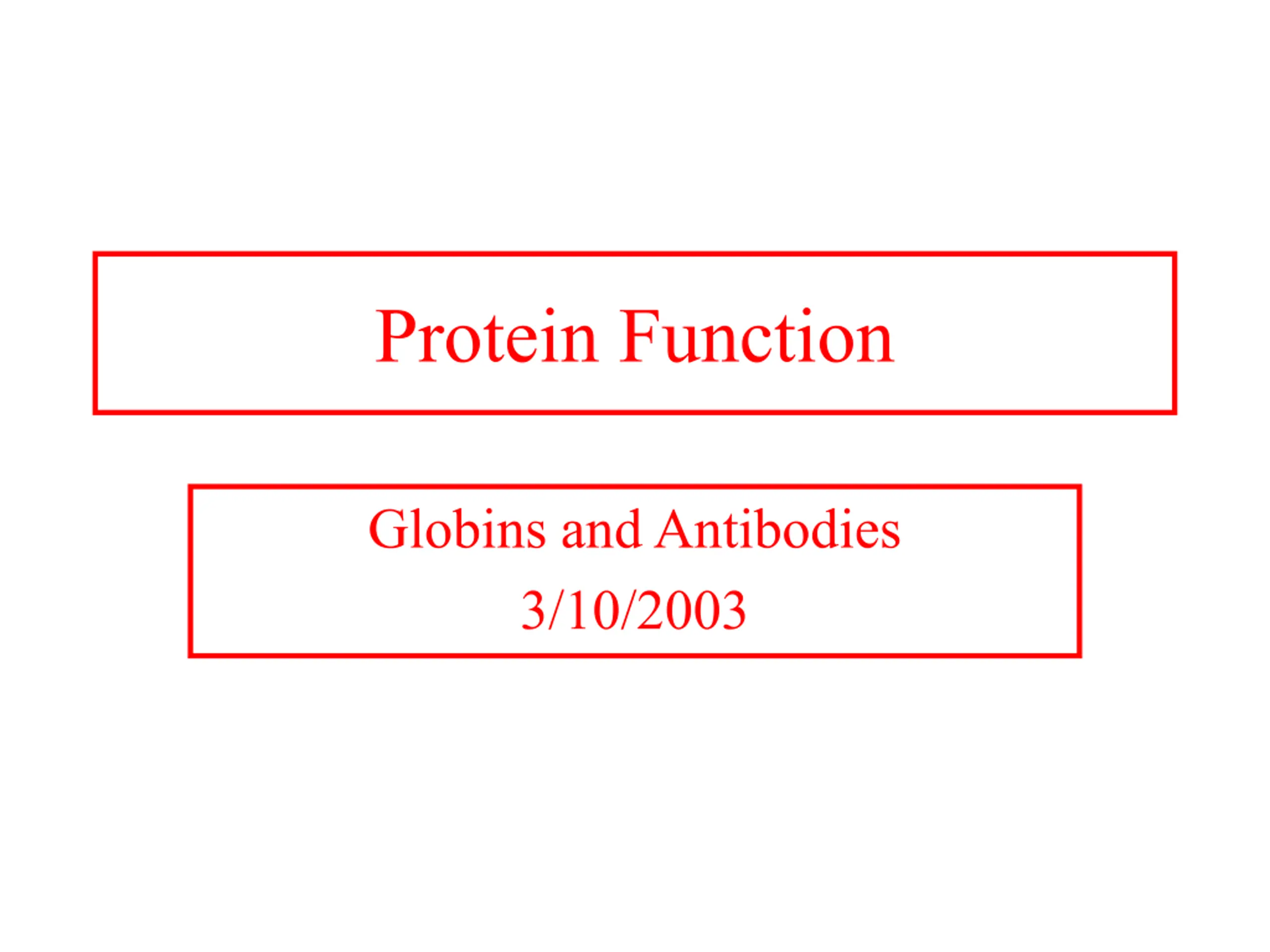 Protein Function

Globins and Antibodies
3/10/2003